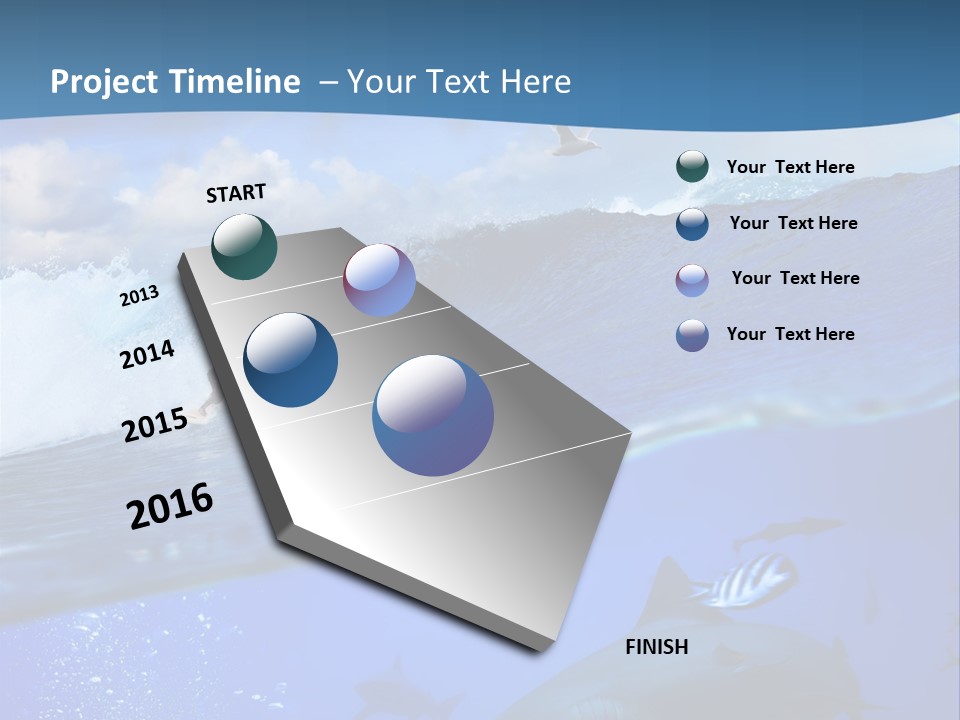 Project Timeline – Your Text Here

START

2013

2014

2015

2016

FINISH

Your Text Here

Your Text Here

Your Text Here

Your Text Here